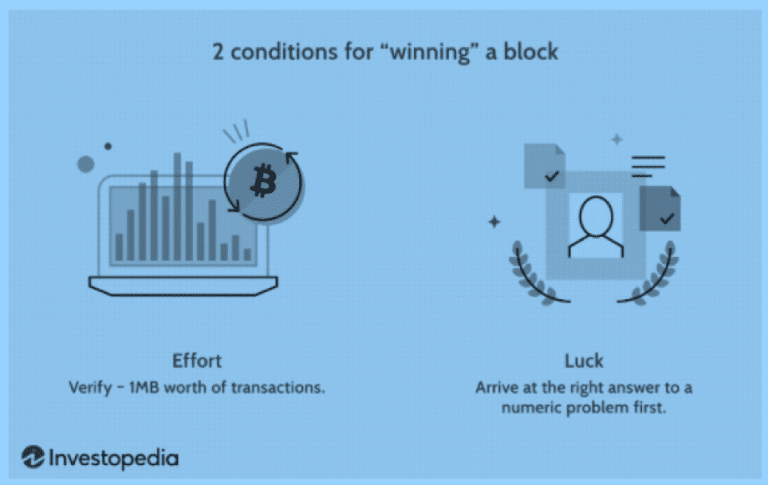 2 conditions for “winning” a block

Effort
Verify ~ 1MB worth of transactions.

Luck
Arrive at the right answer to a numeric problem first.

Investopedia